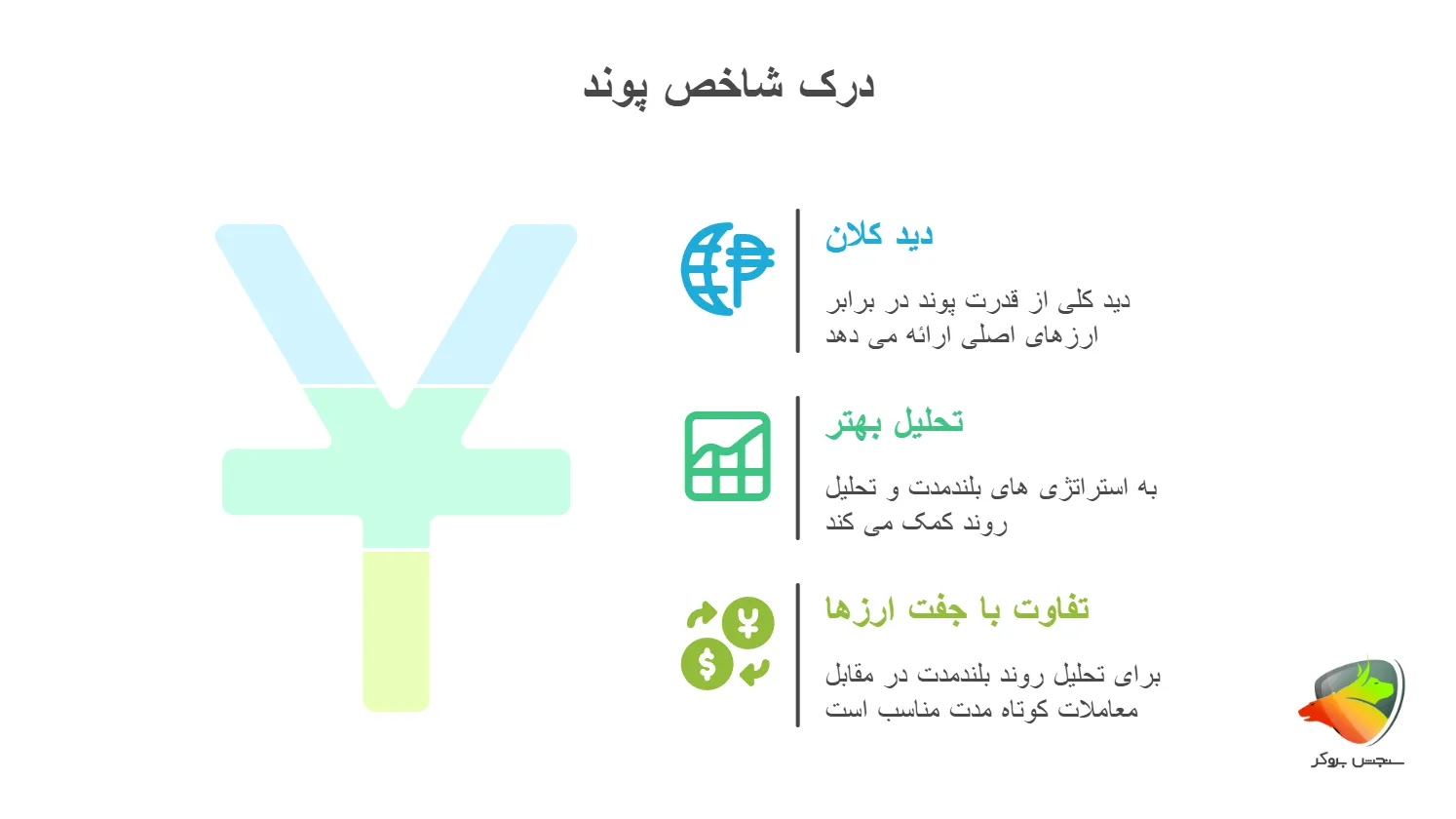 درک شاخص پوند

دید کلان

دید کلی از قدرت پوند در برابر ارزهای اصلی ارائه می دهد

تحلیل بهتر

به استراتژی های بلندمدت و تحلیل روند کمک می کند

تفاوت با جفت ارزها

برای تحلیل روند بلندمدت در مقابل معاملات کوتاه مدت مناسب است

سنجش بروکر